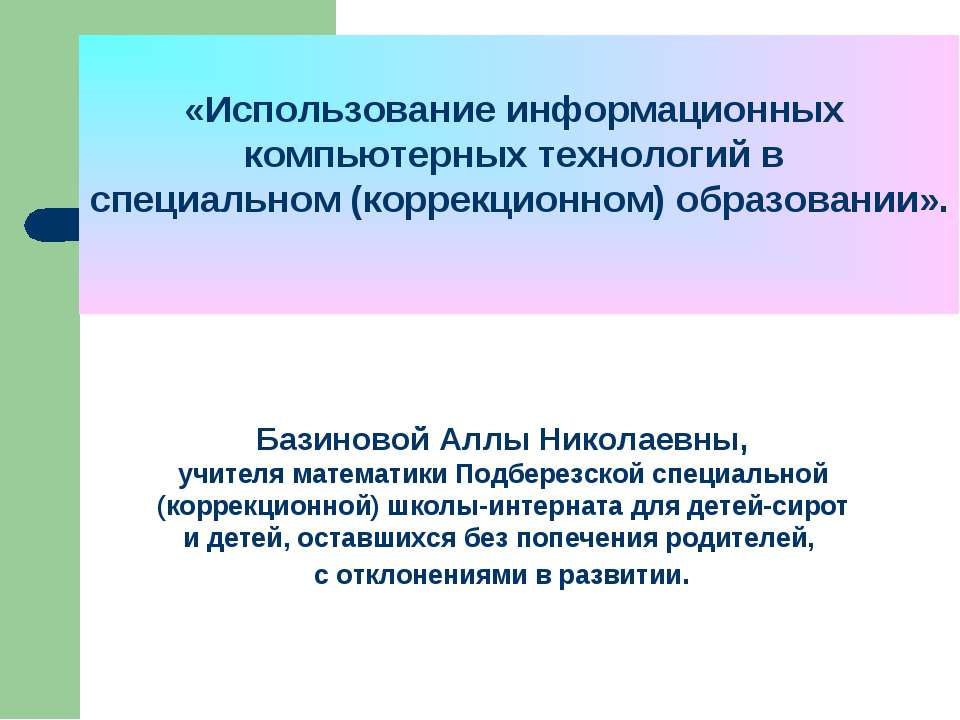 «Использование информационных компьютерных технологий в специальном (коррекционном) образовании».

Базиновой Аллы Николаевны,
учителя математики Подберезской специальной (коррекционной) школы-интерната для детей-сирот и детей, оставшихся без попечения родителей, с отклонениями в развитии.